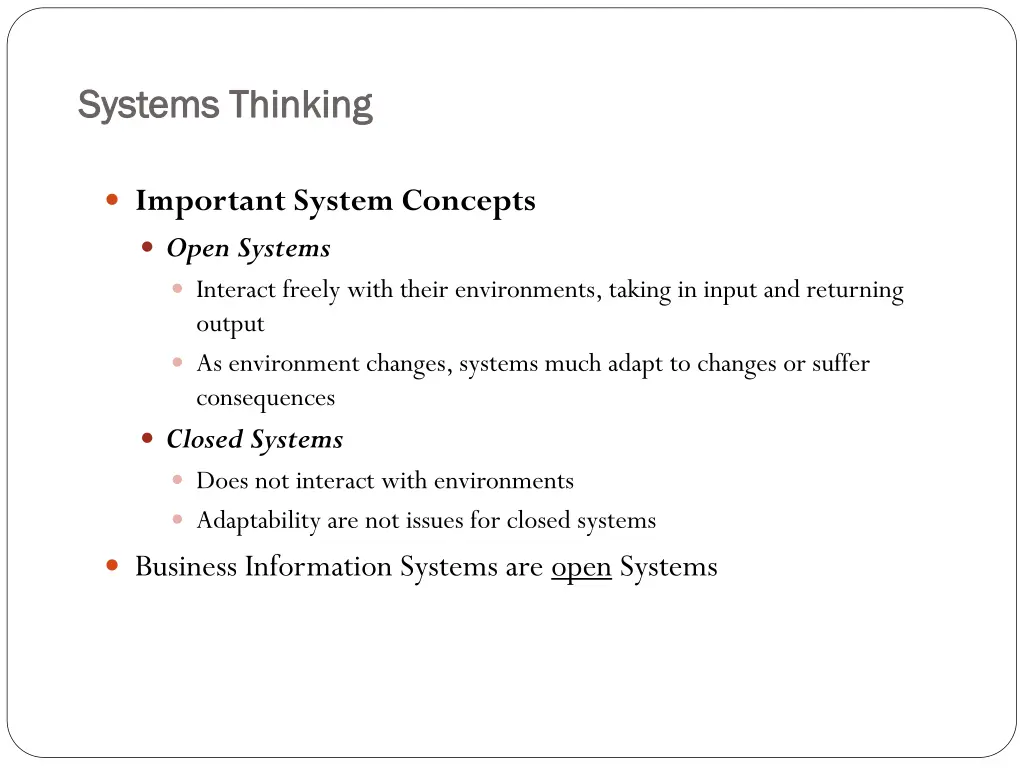 Systems Thinking

Important System Concepts

Open Systems

Interact freely with their environments, taking in input and returning output

As environment changes, systems much adapt to changes or suffer consequences

Closed Systems

Does not interact with environments

Adaptability are not issues for closed systems

Business Information Systems are open Systems